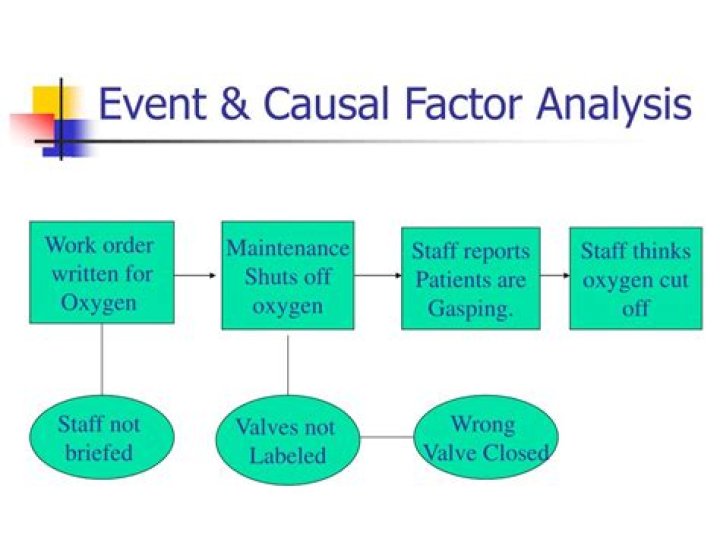 Event & Causal Factor Analysis

Work order written for Oxygen

Maintenance Shuts off oxygen

Staff reports Patients are Gasping.

Staff thinks oxygen cut off

Staff not briefed

Valves not Labeled

Wrong Valve Closed